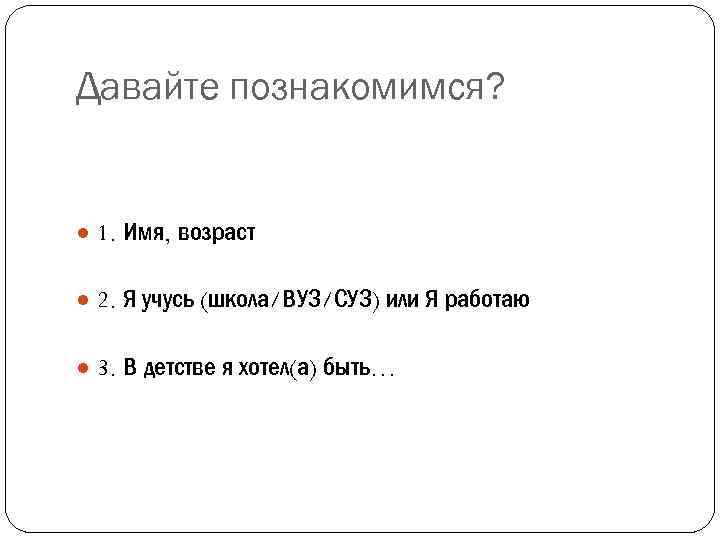 Давайте познакомимся?

1. Имя, возраст

2. Я учусь (школа/ВУЗ/СУЗ) или Я работаю

3. В детстве я хотел(а) быть…